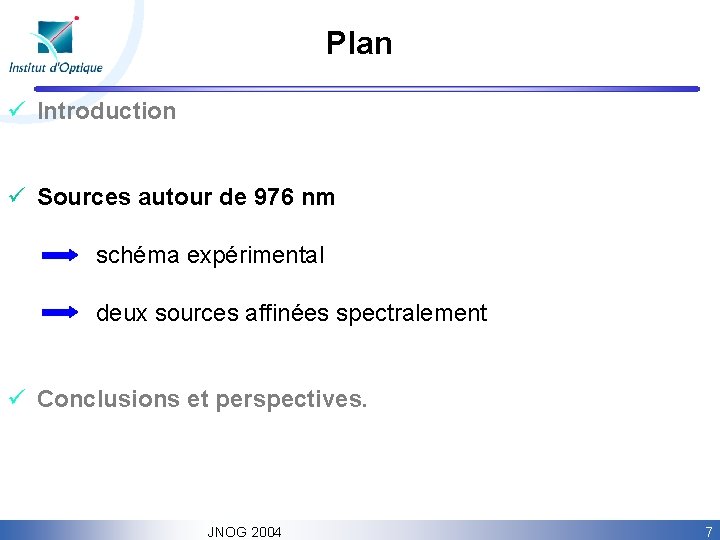 Institut d'Optique

Plan

✓ Introduction

✓ Sources autour de 976 nm

schéma expérimental

deux sources affinées spectralement

✓ Conclusions et perspectives.

JNOG 2004

7